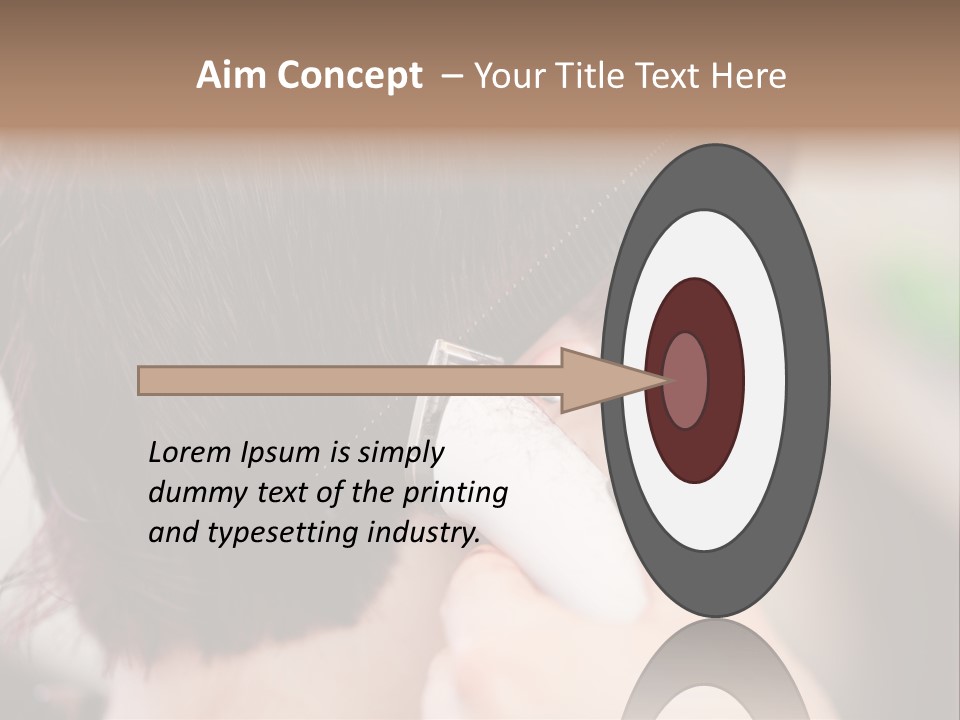 Aim Concept – Your Title Text Here

Lorem Ipsum is simply dummy text of the printing and typesetting industry.